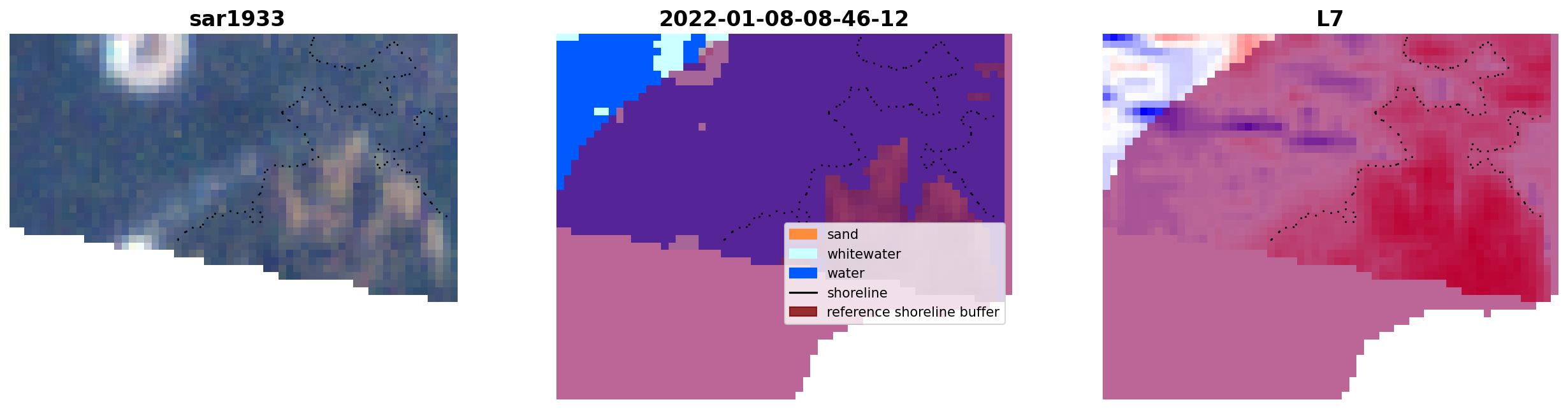 sar1933

2022-01-08-08-46-12

sand
whitewater
water
shoreline
reference shoreline buffer

L7